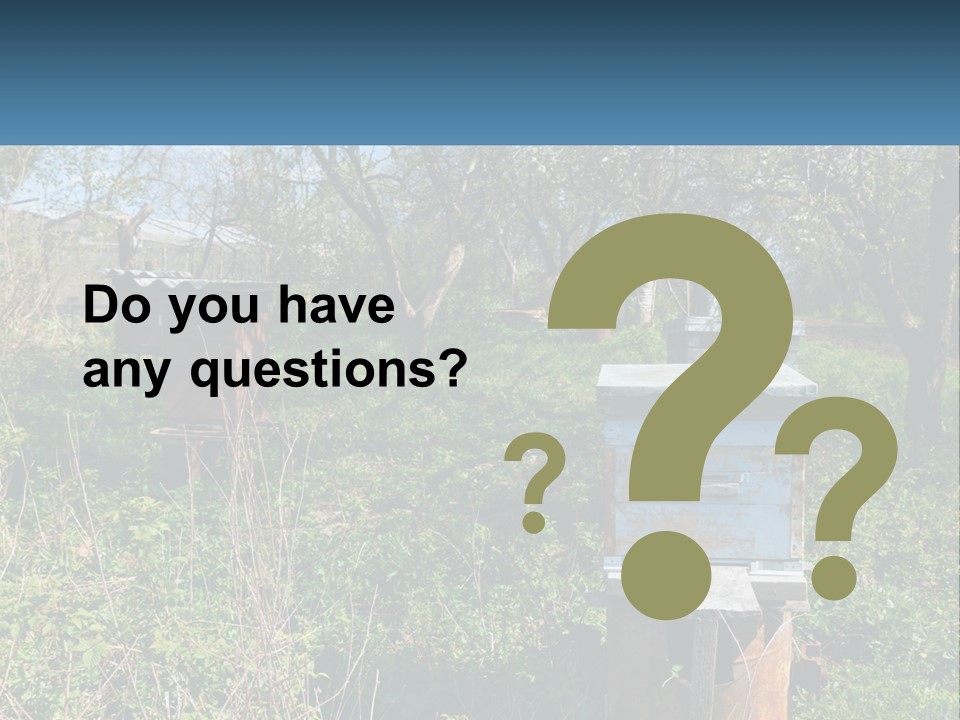 Do you have any questions?

?

?

?